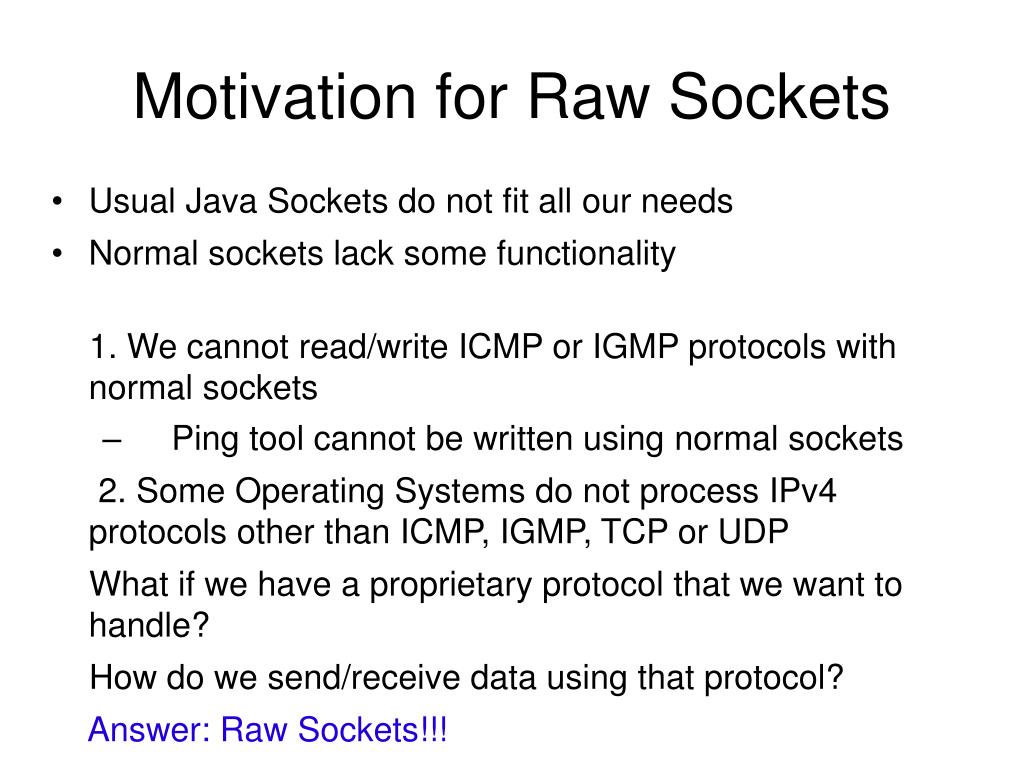 Motivation for Raw Sockets

• Usual Java Sockets do not fit all our needs
• Normal sockets lack some functionality

1. We cannot read/write ICMP or IGMP protocols with normal sockets

– Ping tool cannot be written using normal sockets

2. Some Operating Systems do not process IPv4 protocols other than ICMP, IGMP, TCP or UDP

What if we have a proprietary protocol that we want to handle?

How do we send/receive data using that protocol?

Answer: Raw Sockets!!!